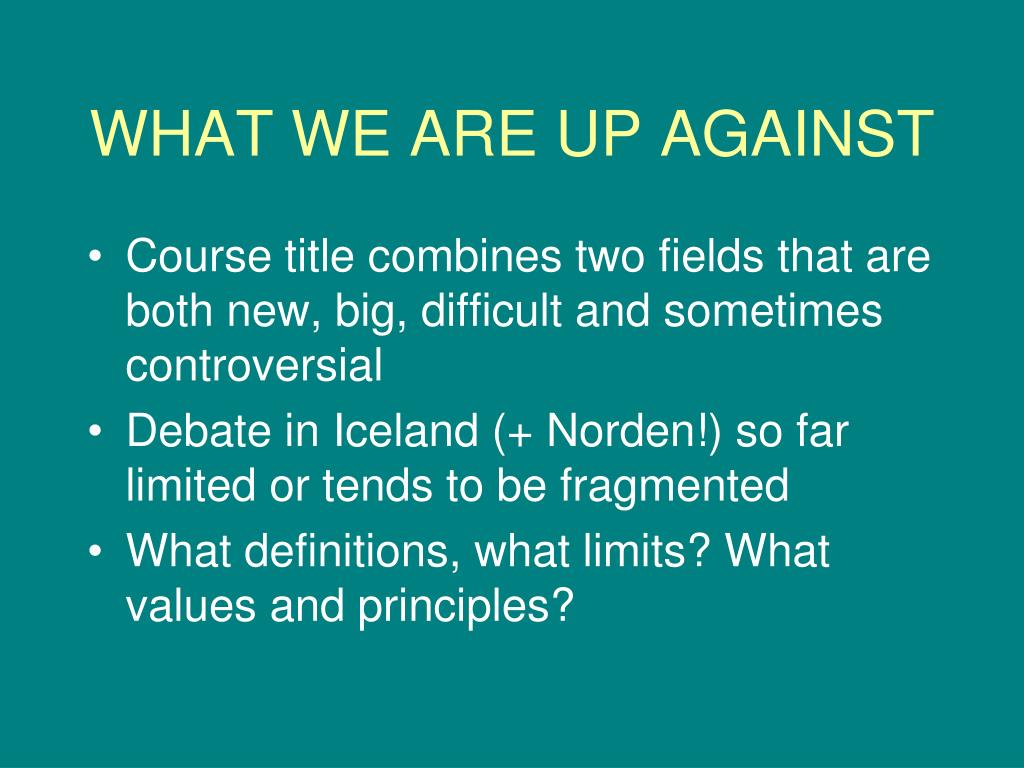 WHAT WE ARE UP AGAINST

• Course title combines two fields that are both new, big, difficult and sometimes controversial
• Debate in Iceland (+ Norden!) so far limited or tends to be fragmented
• What definitions, what limits? What values and principles?